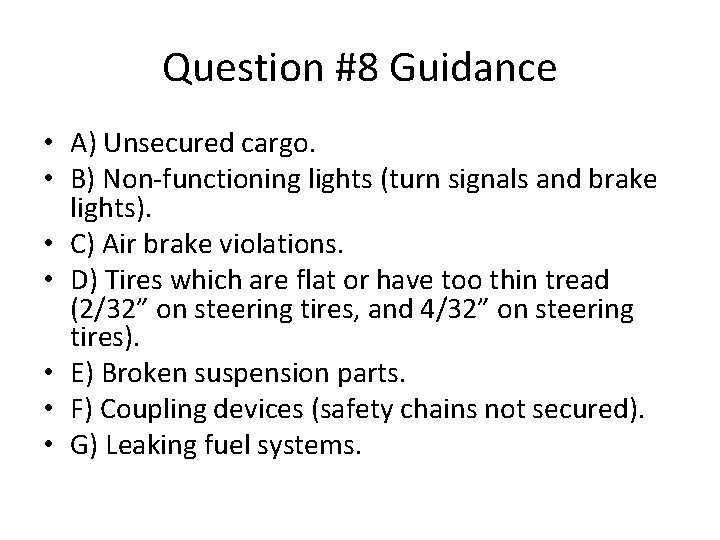 Question #8 Guidance

• A) Unsecured cargo.
• B) Non-functioning lights (turn signals and brake lights).
• C) Air brake violations.
• D) Tires which are flat or have too thin tread (2/32” on steering tires, and 4/32” on steering tires).
• E) Broken suspension parts.
• F) Coupling devices (safety chains not secured).
• G) Leaking fuel systems.